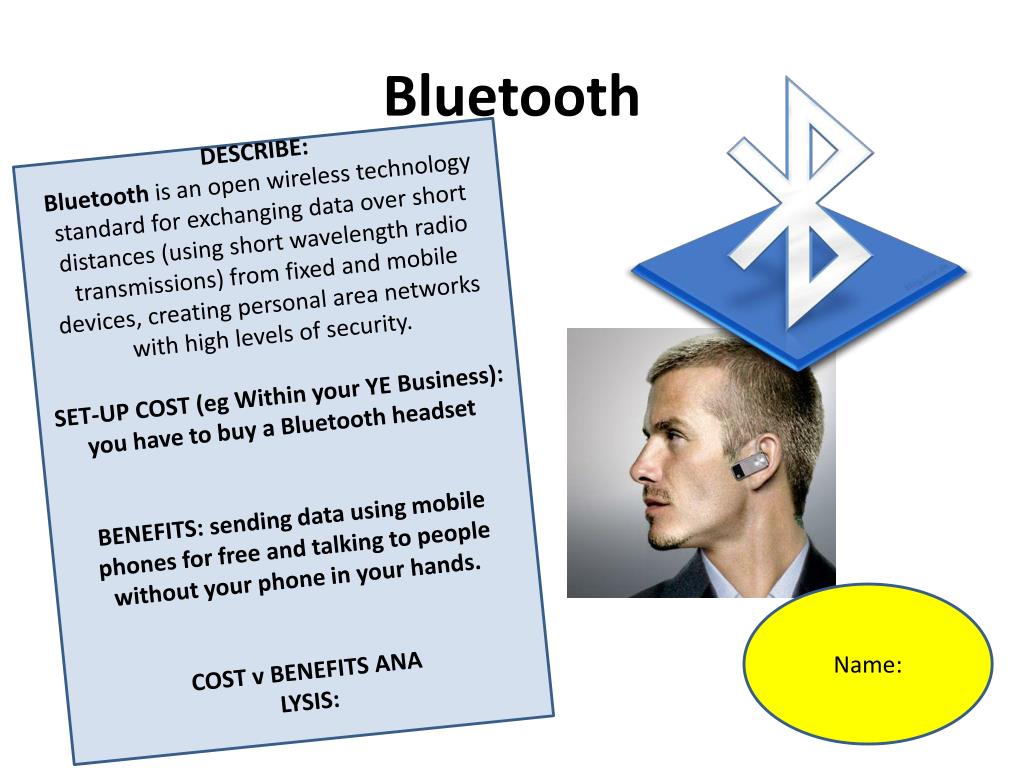 Bluetooth

DESCRIBE:
Bluetooth is an open wireless technology standard for exchanging data over short distances (using short wavelength radio transmissions) from fixed and mobile devices, creating personal area networks with high levels of security.

SET-UP COST (eg Within your YE Business): you have to buy a Bluetooth headset

BENEFITS: sending data using mobile phones for free and talking to people without your phone in your hands.

COST v BENEFITS ANA LYSIS:

Name: